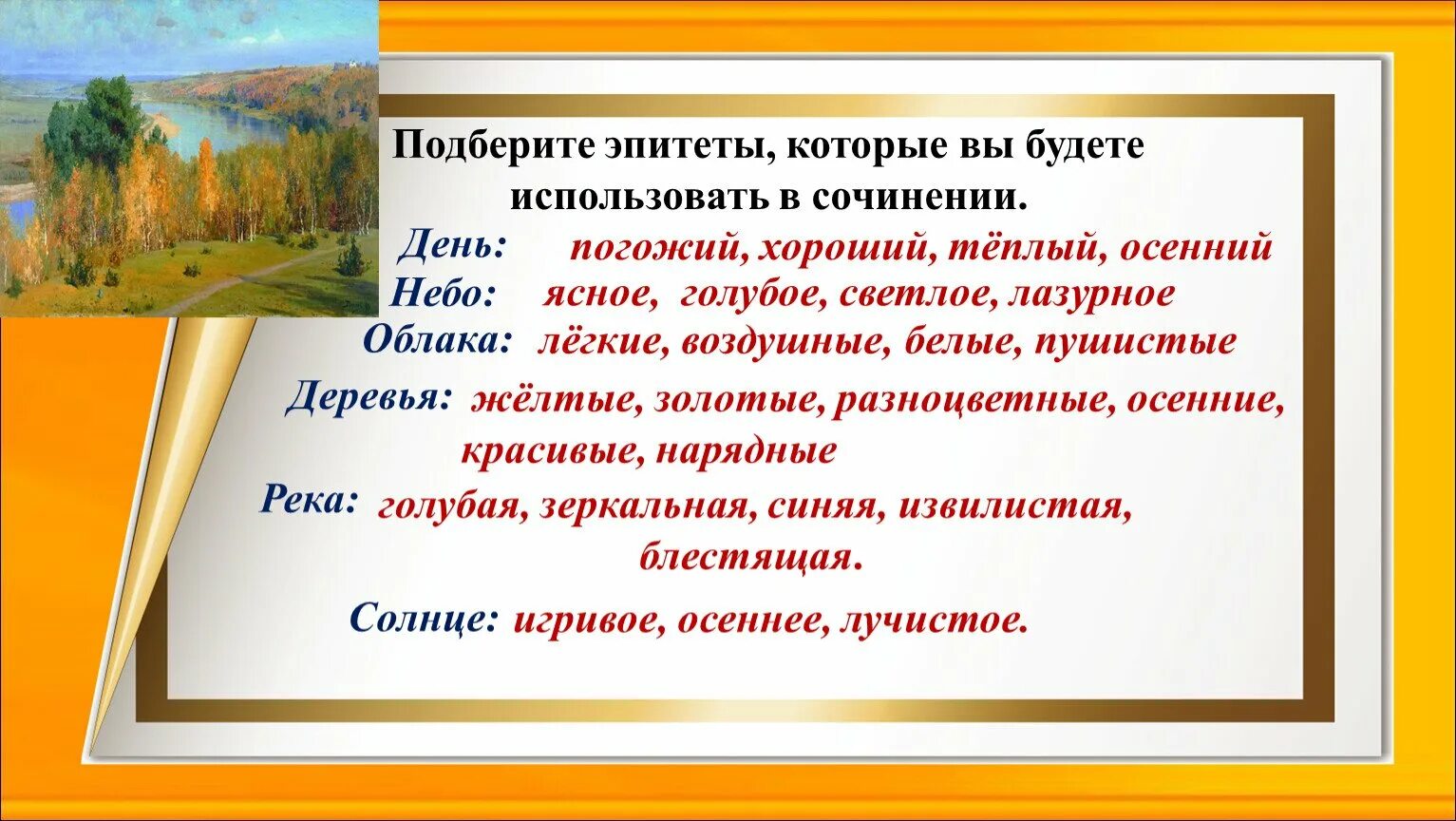 Подберите эпитеты, которые вы будете использовать в сочинении.

День: погожий, хороший, тёплый, осенний

Небо: ясное, голубое, светлое, лазурное

Облака: лёгкие, воздушные, белые, пушистые

Деревья: жёлтые, золотые, разноцветные, осенние, красивые, нарядные

Река: голубая, зеркальная, синяя, извилистая, блестящая.

Солнце: игривое, осеннее, лучистое.